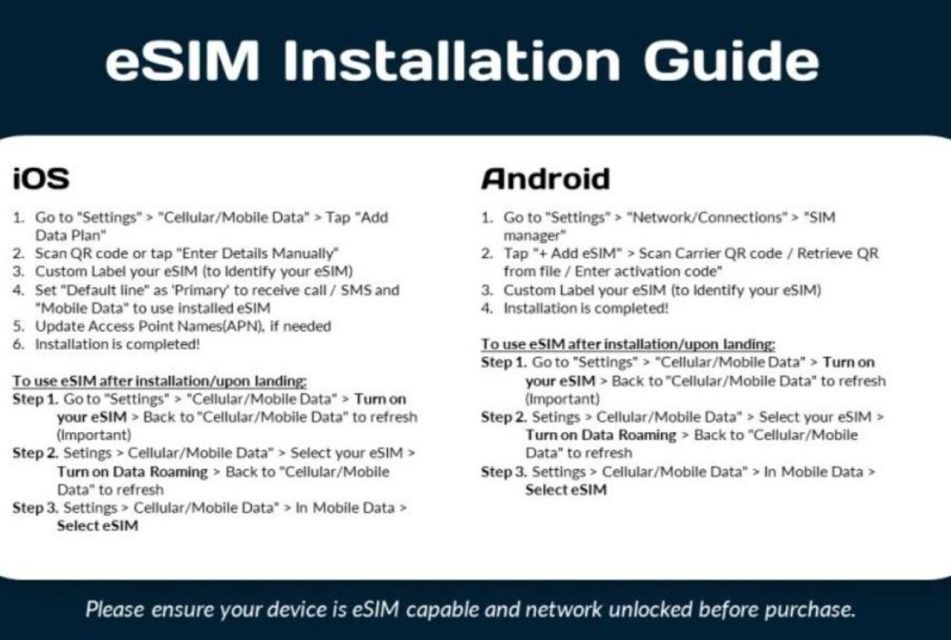 eSIM Installation Guide

iOS

1. Go to "Settings" > "Cellular/Mobile Data" > Tap "Add Data Plan"
2. Scan QR code or tap "Enter Details Manually"
3. Custom Label your eSIM (to Identify your eSIM)
4. Set "Default line" as 'Primary' to receive call / SMS and "Mobile Data" to use installed eSIM
5. Update Access Point Names(APN), if needed
6. Installation is completed!

To use eSIM after installation/upon landing:
Step 1. Go to "Settings" > "Cellular/Mobile Data" > Turn on your eSIM > Back to "Cellular/Mobile Data" to refresh (Important)
Step 2. Setings > Cellular/Mobile Data" > Select your eSIM > Turn on Data Roaming > Back to "Cellular/Mobile Data" to refresh
Step 3. Settings > Cellular/Mobile Data" > In Mobile Data > Select eSIM

Android

1. Go to "Settings" > "Network/Connections" > "SIM manager"
2. Tap "+ Add eSIM" > Scan Carrier QR code / Retrieve QR from file / Enter activation code"
3. Custom Label your eSIM (to Identify your eSIM)
4. Installation is completed!

To use eSIM after installation/upon landing:
Step 1. Go to "Settings" > "Cellular/Mobile Data" > Turn on your eSIM > Back to "Cellular/Mobile Data" to refresh (Important)
Step 2. Setings > Cellular/Mobile Data" > Select your eSIM > Turn on Data Roaming > Back to "Cellular/Mobile Data" to refresh
Step 3. Settings > Cellular/Mobile Data" > In Mobile Data > Select eSIM

Please ensure your device is eSIM capable and network unlocked before purchase.